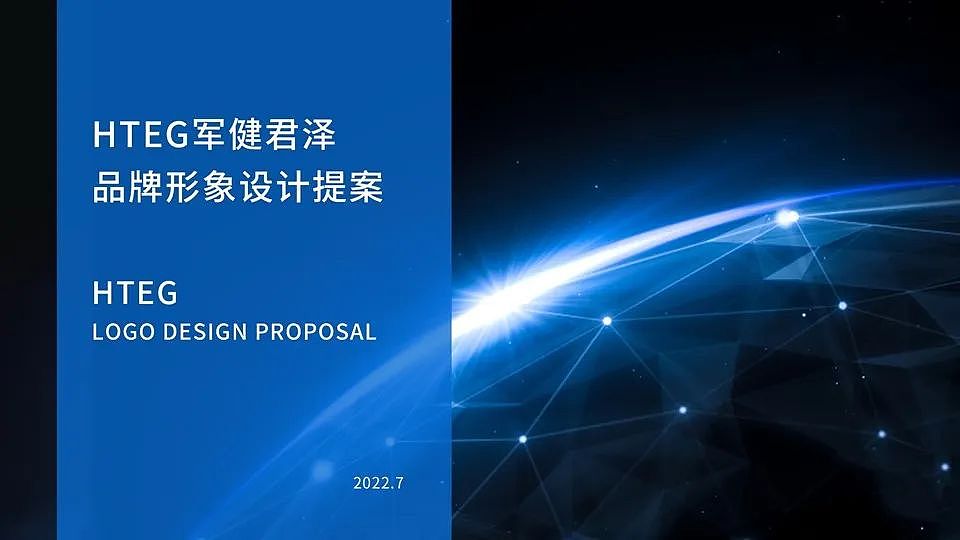 HTEG军健君泽
品牌形象设计提案

HTEG
LOGO DESIGN PROPOSAL

2022.7